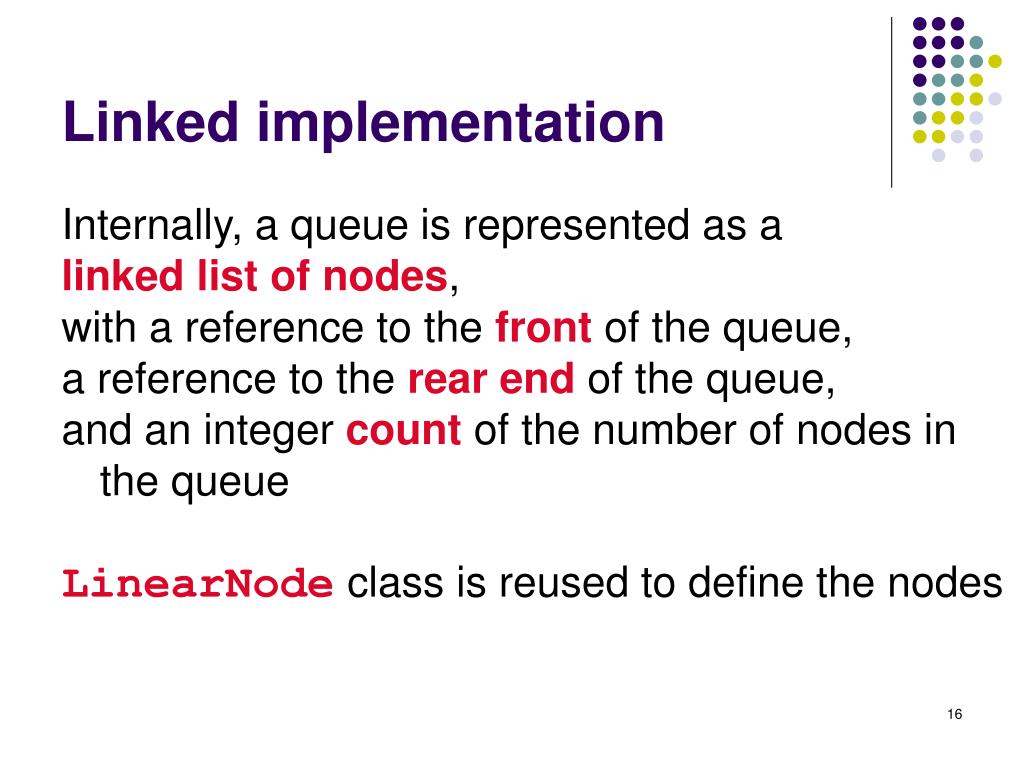 Linked implementation

Internally, a queue is represented as a
linked list of nodes,
with a reference to the front of the queue,
a reference to the rear end of the queue,
and an integer count of the number of nodes in the queue

LinearNode class is reused to define the nodes

16